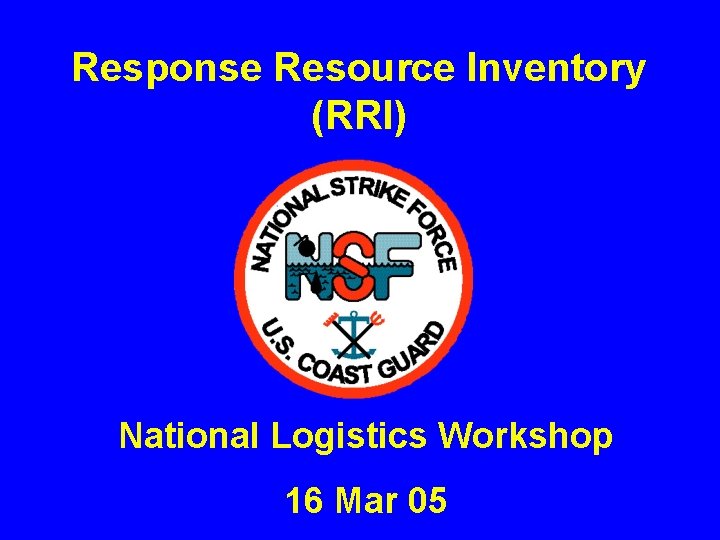 Response Resource Inventory (RRI)

NATIONAL STRIKE FORCE

NSF

U.S. COAST GUARD

National Logistics Workshop

16 Mar 05